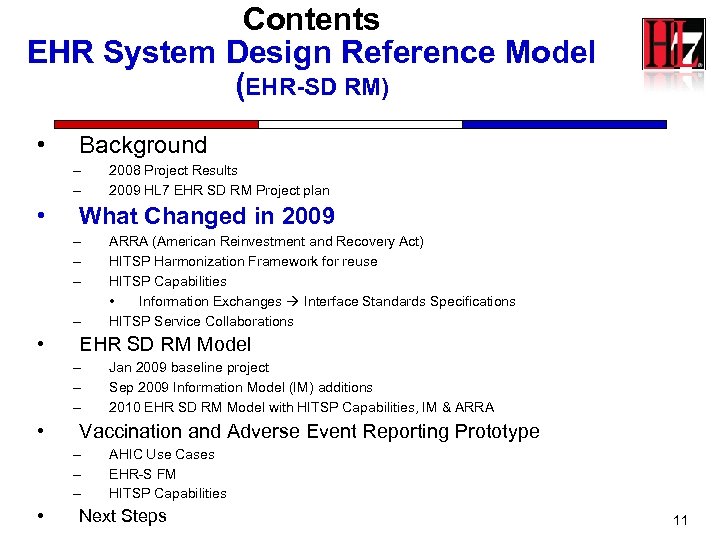 Contents
EHR System Design Reference Model
(EHR-SD RM)

HL7

• Background
– 2008 Project Results
– 2009 HL7 EHR SD RM Project plan
• What Changed in 2009
– ARRA (American Reinvestment and Recovery Act)
– HITSP Harmonization Framework for reuse
– HITSP Capabilities
• Information Exchanges → Interface Standards Specifications
– HITSP Service Collaborations
• EHR SD RM Model
– Jan 2009 baseline project
– Sep 2009 Information Model (IM) additions
– 2010 EHR SD RM Model with HITSP Capabilities, IM & ARRA
• Vaccination and Adverse Event Reporting Prototype
– AHIC Use Cases
– EHR-S FM
– HITSP Capabilities
• Next Steps

11